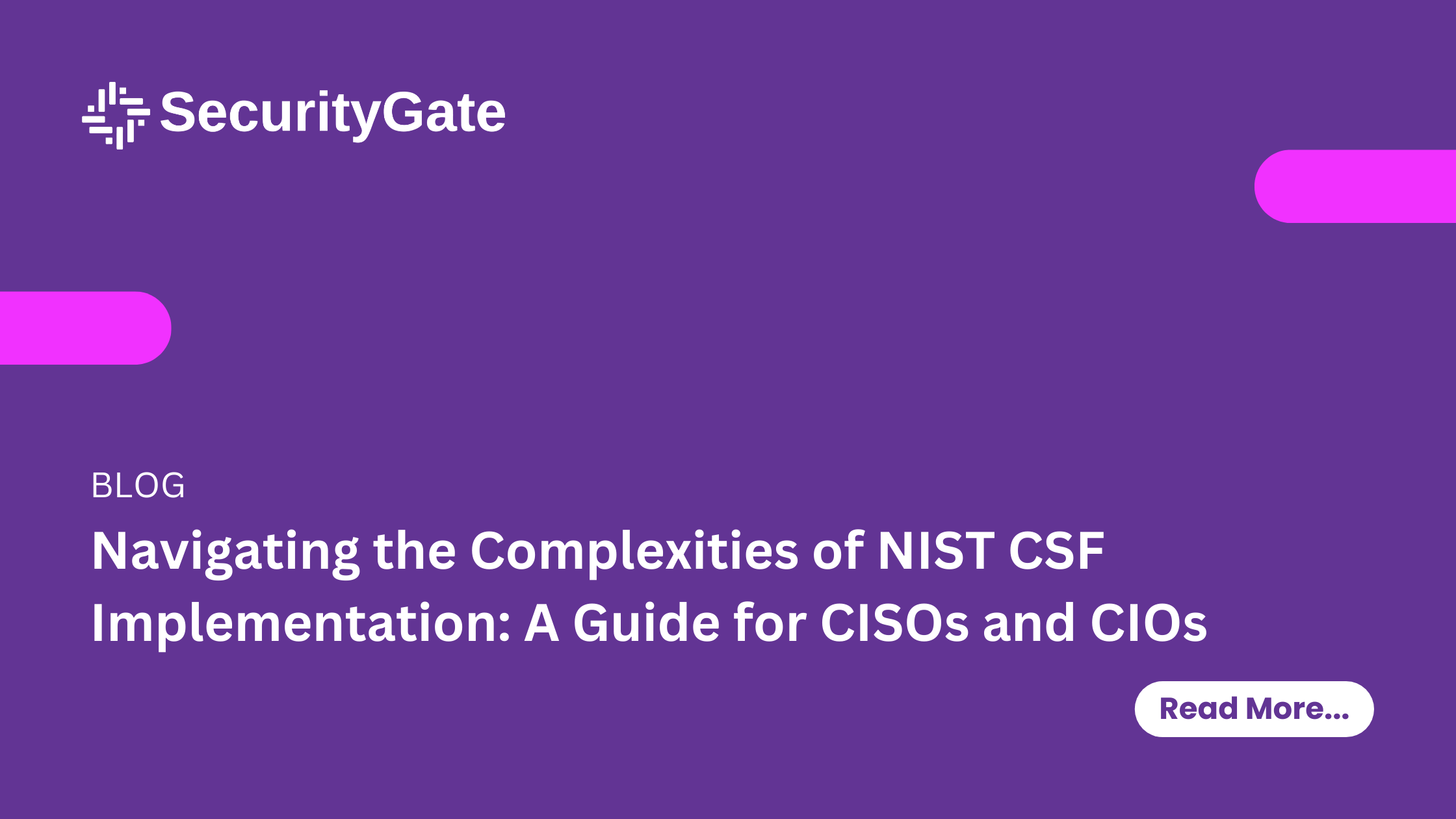 SecurityGate

BLOG

Navigating the Complexities of NIST CSF Implementation: A Guide for CISOs and CIOs

Read More...